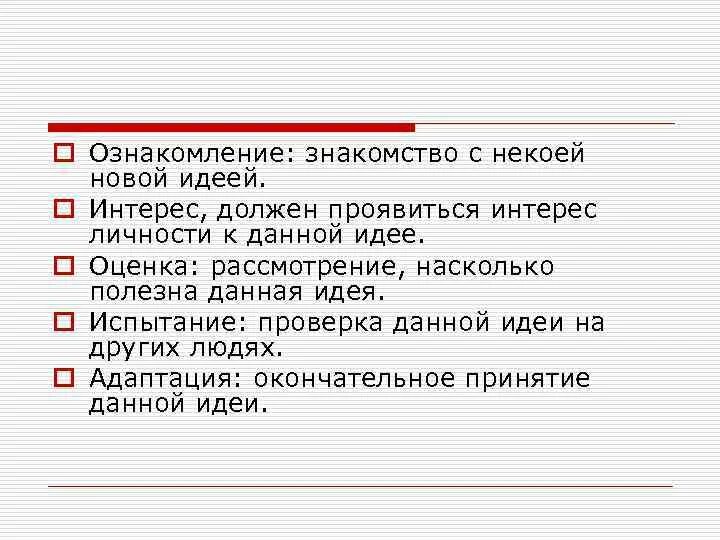 Ознакомление: знакомство с некоей новой идеей.

Интерес, должен проявиться интерес личности к данной идее.

Оценка: рассмотрение, насколько полезна данная идея.

Испытание: проверка данной идеи на других людях.

Адаптация: окончательное принятие данной идеи.